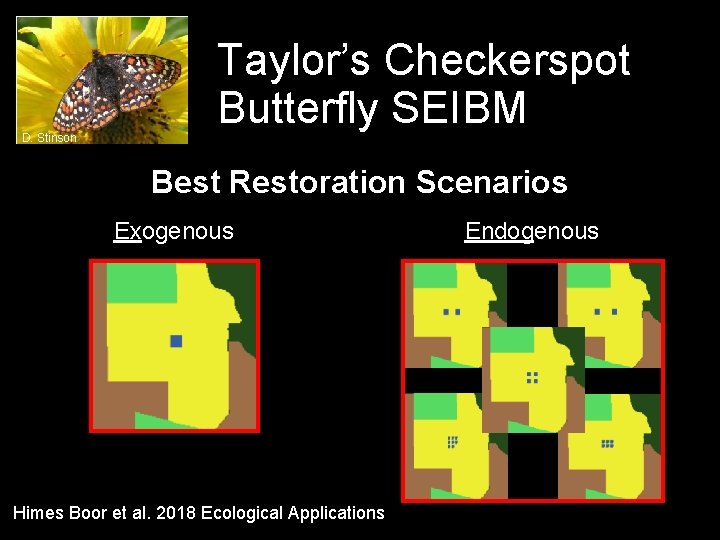 D. Stinson

Taylor's Checkerspot Butterfly SEIBM

Best Restoration Scenarios

Exogenous

Endogenous

Himes Boor et al. 2018 Ecological Applications